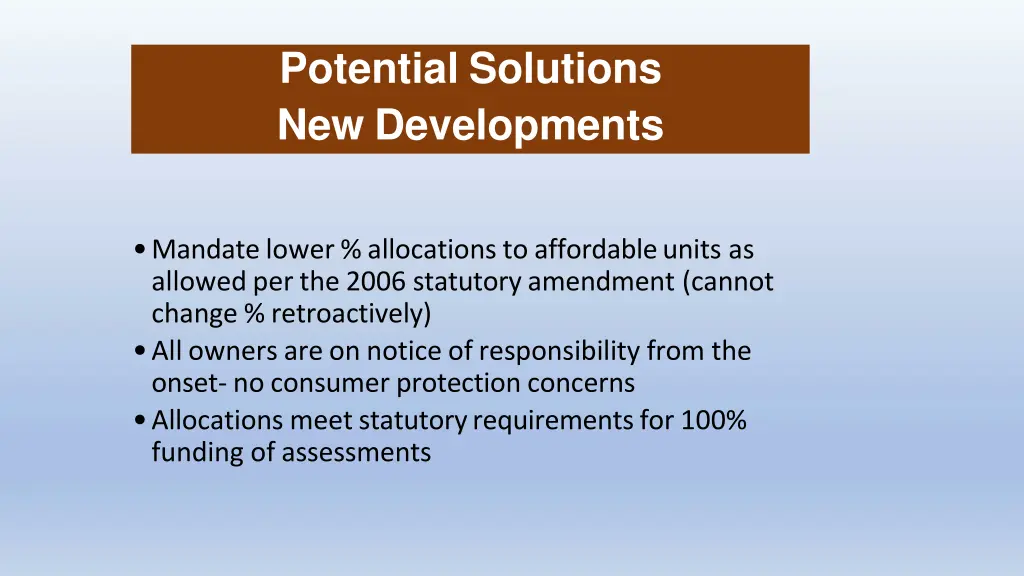 Potential Solutions
New Developments

• Mandate lower % allocations to affordable units as allowed per the 2006 statutory amendment (cannot change % retroactively)
• All owners are on notice of responsibility from the onset- no consumer protection concerns
• Allocations meet statutory requirements for 100% funding of assessments